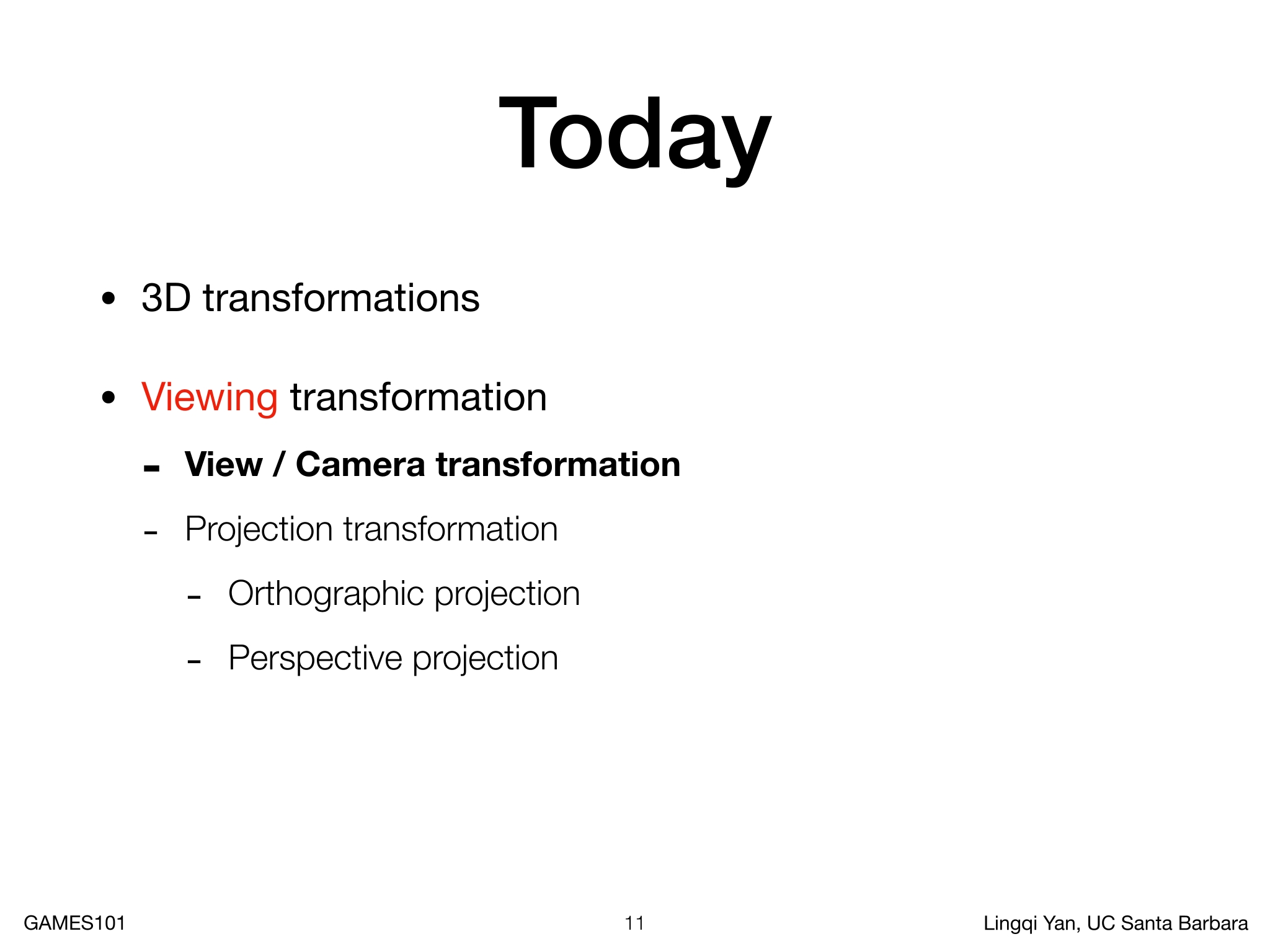 Today

• 3D transformations

• Viewing transformation

- View / Camera transformation

- Projection transformation

- Orthographic projection

- Perspective projection

GAMES101

11

Lingqi Yan, UC Santa Barbara